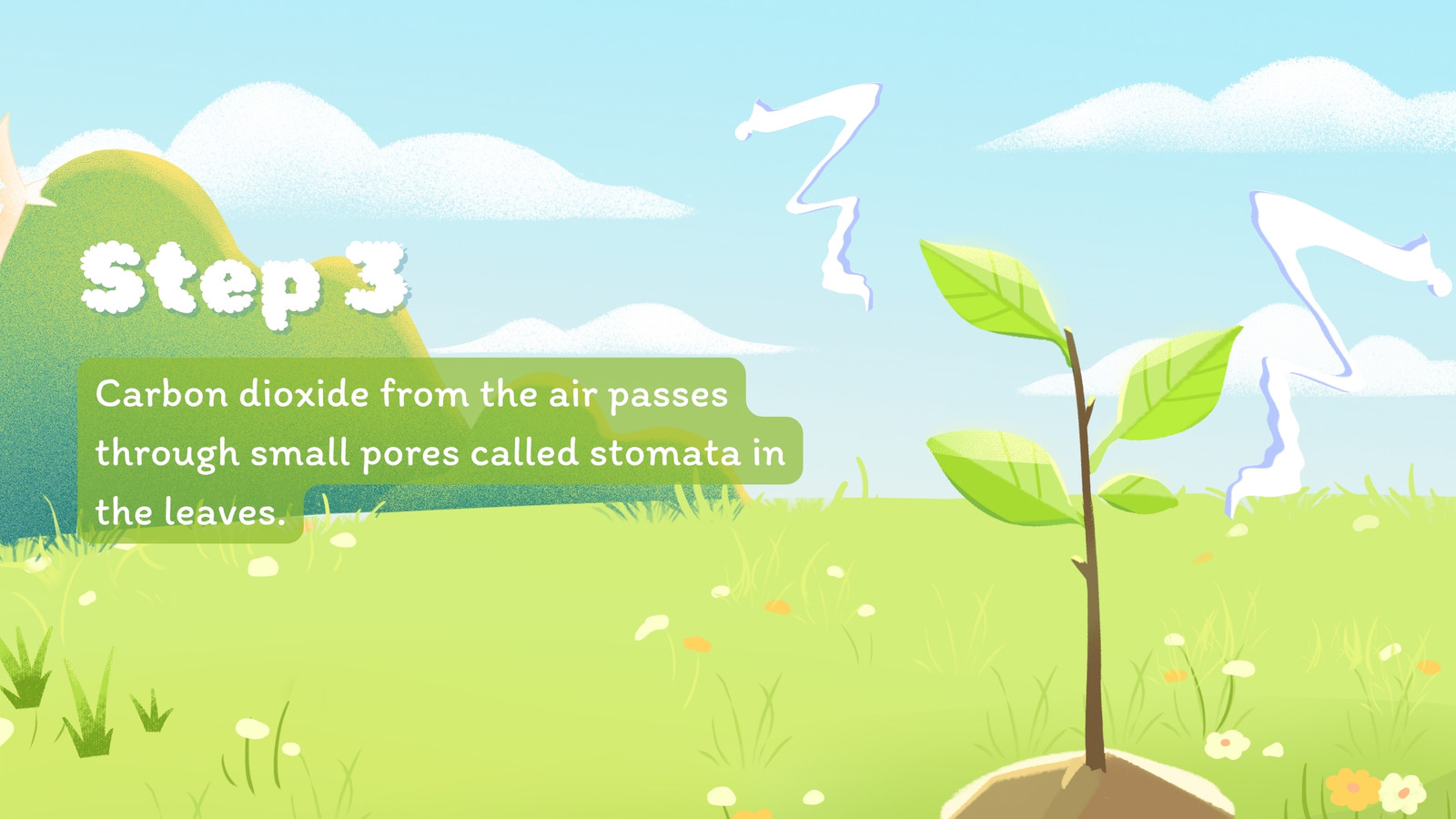 Step 3

Carbon dioxide from the air passes through small pores called stomata in the leaves.